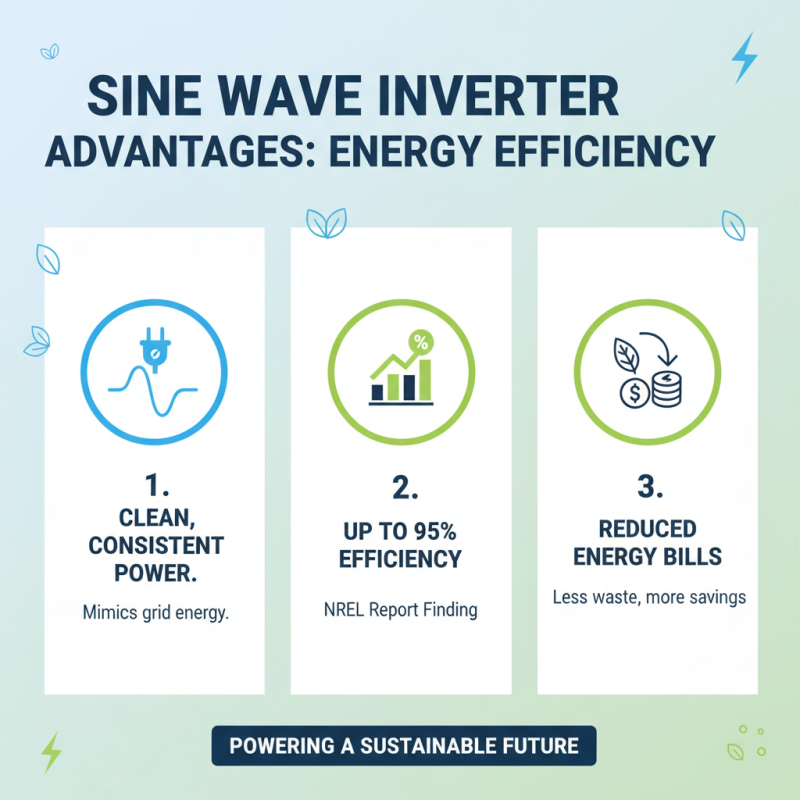 SINE WAVE INVERTER ADVANTAGES: ENERGY EFFICIENCY

1.
CLEAN, CONSISTENT POWER.
Mimics grid energy.

%

2.
UP TO 95% EFFICIENCY
NREL Report Finding

$

3.
REDUCED ENERGY BILLS
Less waste, more savings

POWERING A SUSTAINABLE FUTURE